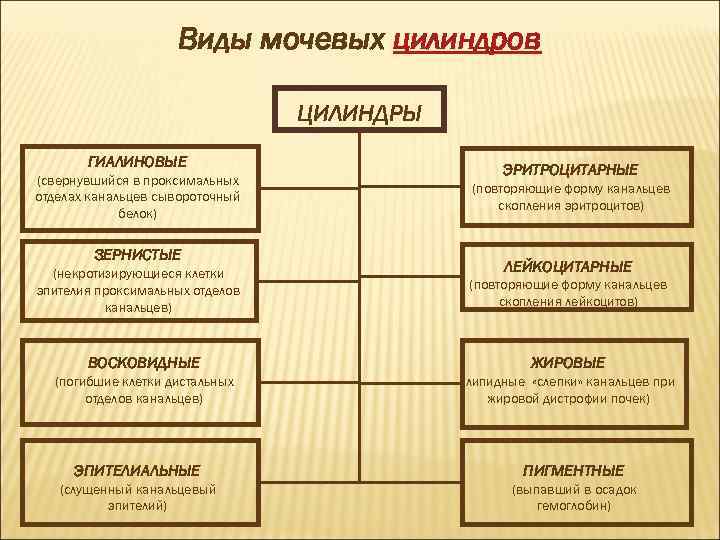 Виды мочевых цилиндров

ЦИЛИНДРЫ

ГИАЛИНОВЫЕ
(свернувшийся в проксимальных отделах канальцев сывороточный белок)

ЗЕРНИСТЫЕ
(некротизирующиеся клетки эпителия проксимальных отделов канальцев)

ВОСКОВИДНЫЕ
(погибшие клетки дистальных отделов канальцев)

ЭПИТЕЛИАЛЬНЫЕ
(слущенный канальцевый эпителий)

ЭРИТРОЦИТАРНЫЕ
(повторяющие форму канальцев скопления эритроцитов)

ЛЕЙКОЦИТАРНЫЕ
(повторяющие форму канальцев скопления лейкоцитов)

ЖИРОВЫЕ
липидные «слепки» канальцев при жировой дистрофии почек)

ПИГМЕНТНЫЕ
(выпавший в осадок гемоглобин)